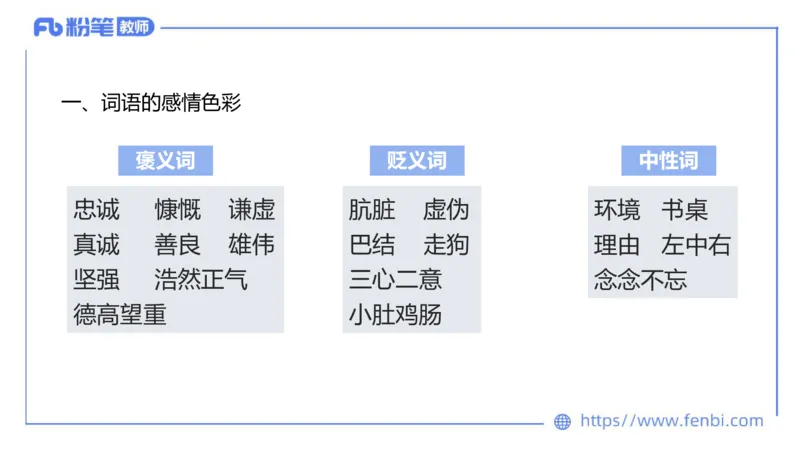 Fb 粉笔 教师

一、词语的感情色彩

褒义词

忠诚 慷慨 谦虚
真诚 善良 雄伟
坚强 浩然正气
德高望重

贬义词

肮脏 虚伪
巴结 走狗
三心二意
小肚鸡肠

中性词

环境 书桌
理由 左中右
念念不忘

https://www.fenbi.com